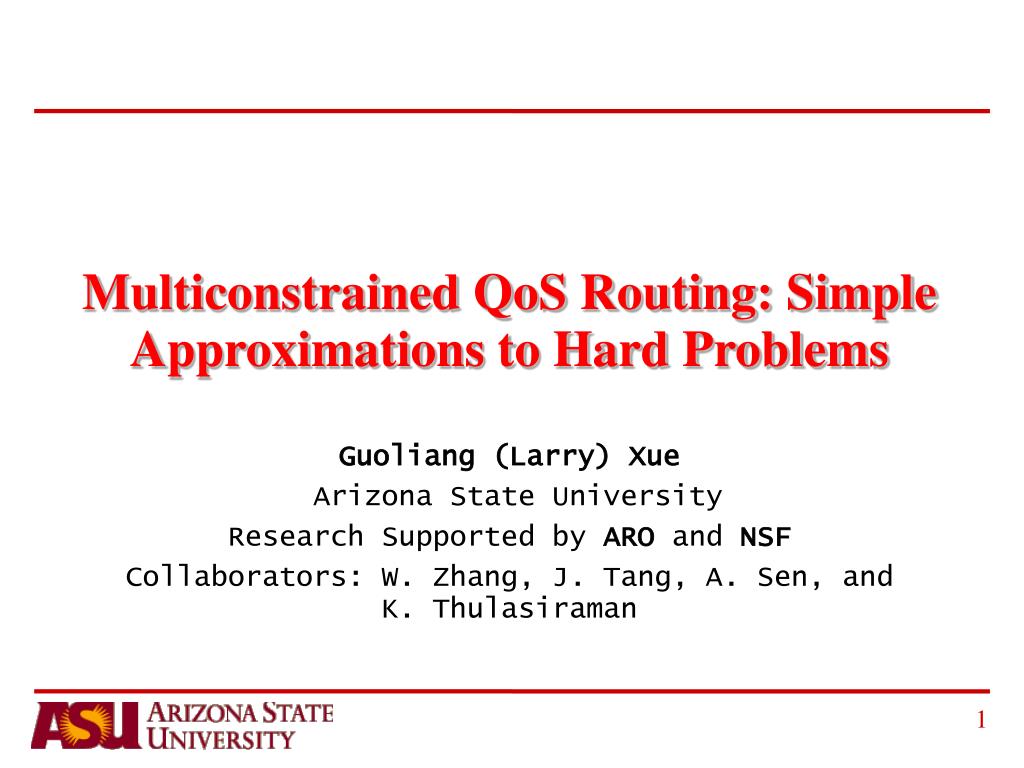 Multiconstrained QoS Routing: Simple Approximations to Hard Problems

Guoliang (Larry) Xue
Arizona State University
Research Supported by ARO and NSF
Collaborators: W. Zhang, J. Tang, A. Sen, and K. Thulasiraman

ASU ARIZONA STATE UNIVERSITY

1